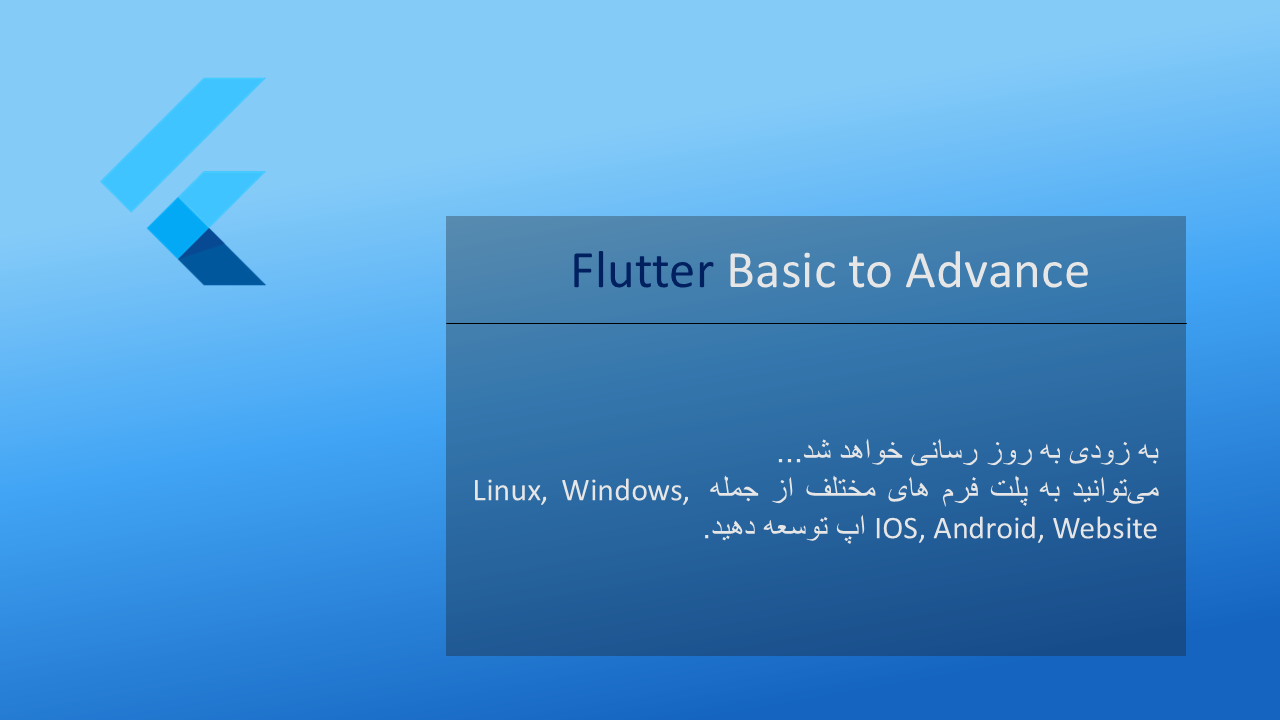 Flutter Basic to Advance

به زودی به روز رسانی خواهد شد...
می‌توانید به پلت فرم های مختلف از جمله Linux, Windows, IOS, Android, Website اپ توسعه دهید.